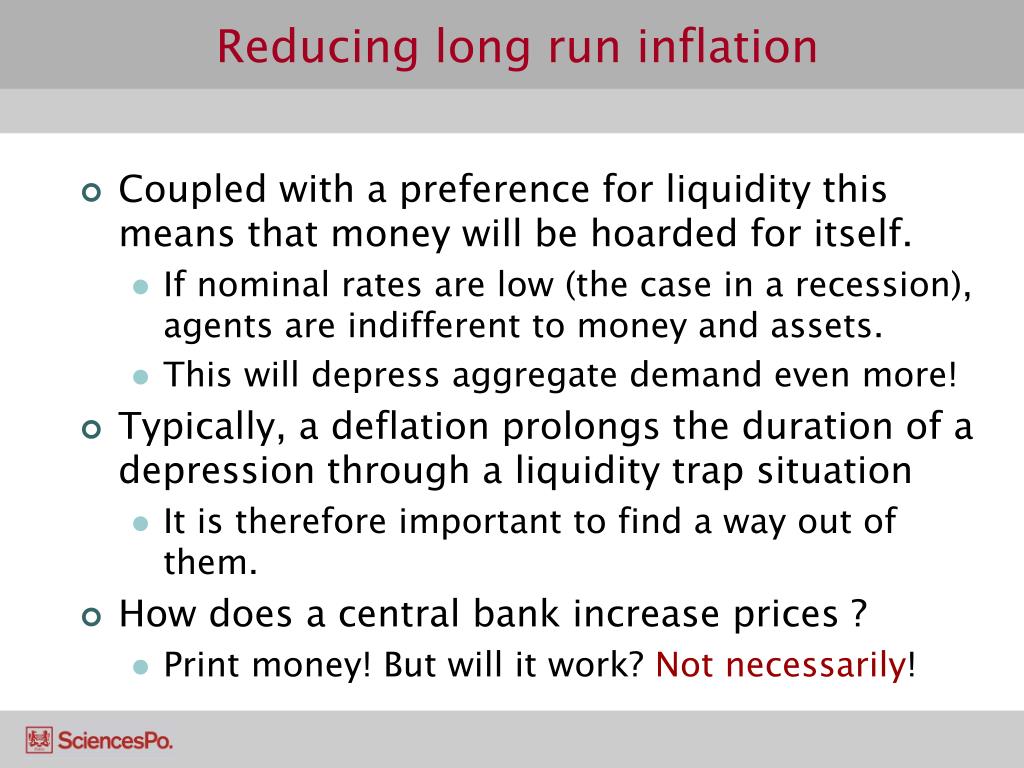 Reducing long run inflation

Coupled with a preference for liquidity this means that money will be hoarded for itself.

If nominal rates are low (the case in a recession), agents are indifferent to money and assets.

This will depress aggregate demand even more!

Typically, a deflation prolongs the duration of a depression through a liquidity trap situation

It is therefore important to find a way out of them.

How does a central bank increase prices ?

Print money! But will it work? Not necessarily!

SciencesPo.